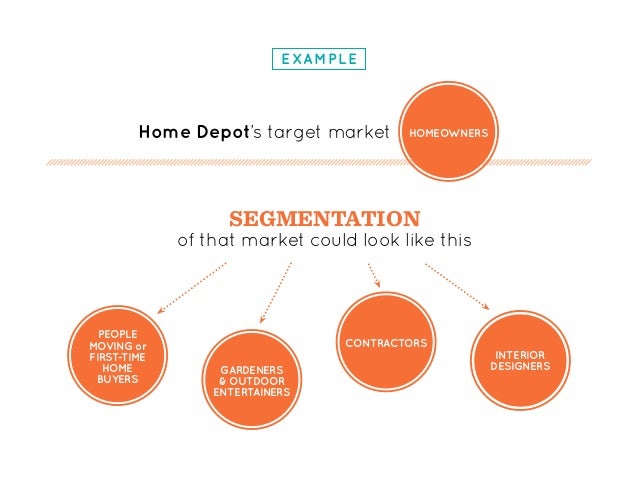 EXAMPLE

Home Depot's target market HOMEOWNERS

SEGMENTATION
of that market could look like this

PEOPLE MOVING or FIRST-TIME HOME BUYERS

GARDENERS & OUTDOOR ENTERTAINERS

CONTRACTORS

INTERIOR DESIGNERS